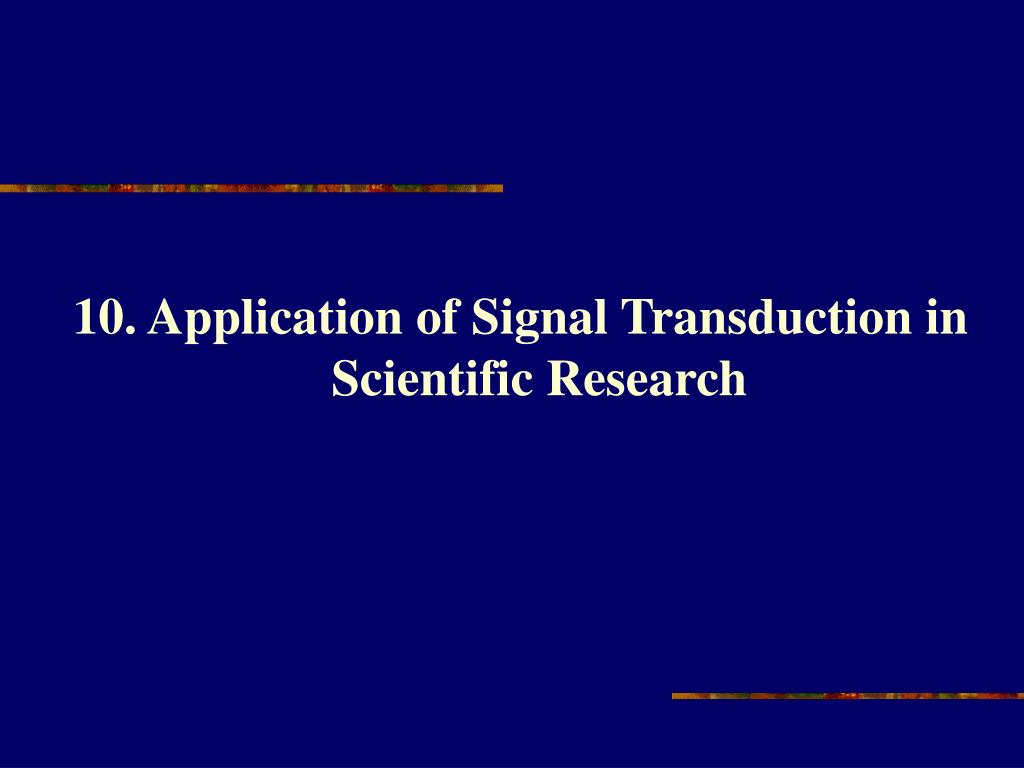 10. Application of Signal Transduction in Scientific Research